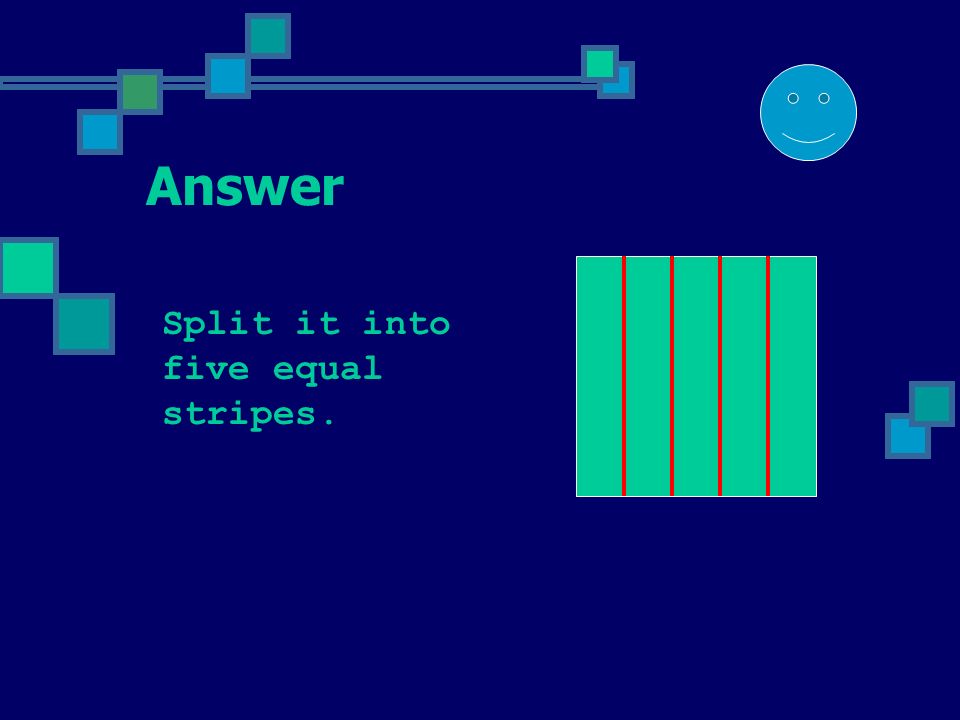 Answer

Split it into five equal stripes.